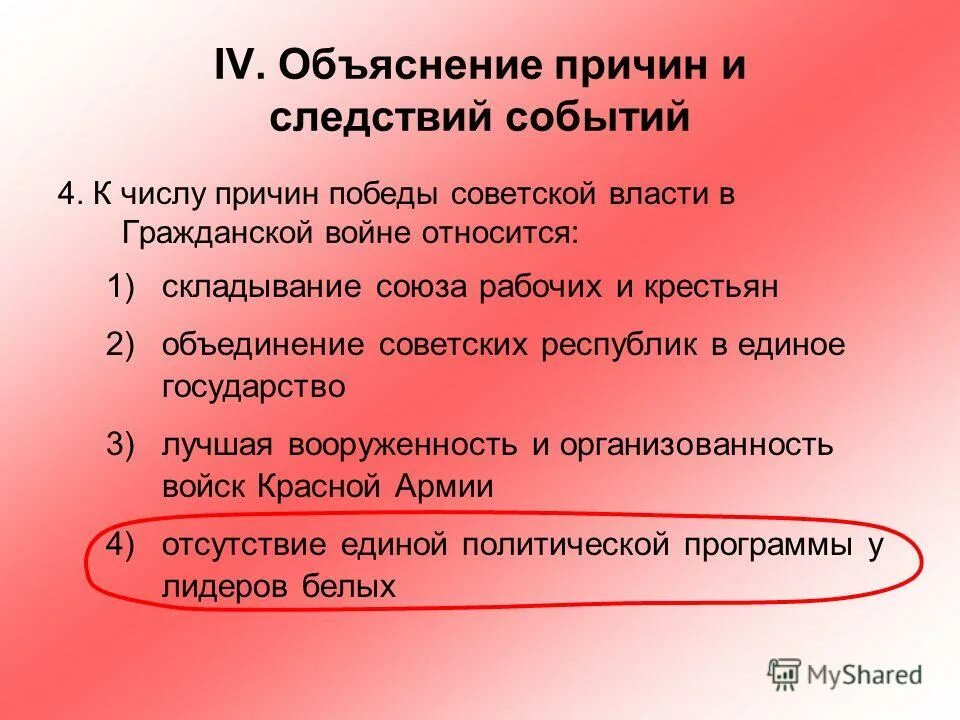 IV. Объяснение причин и следствий событий

4. К числу причин победы советской власти в Гражданской войне относится:

1) складывание союза рабочих и крестьян

2) объединение советских республик в единое государство

3) лучшая вооруженность и организованность войск Красной Армии

4) отсутствие единой политической программы у лидеров белых

MyShared